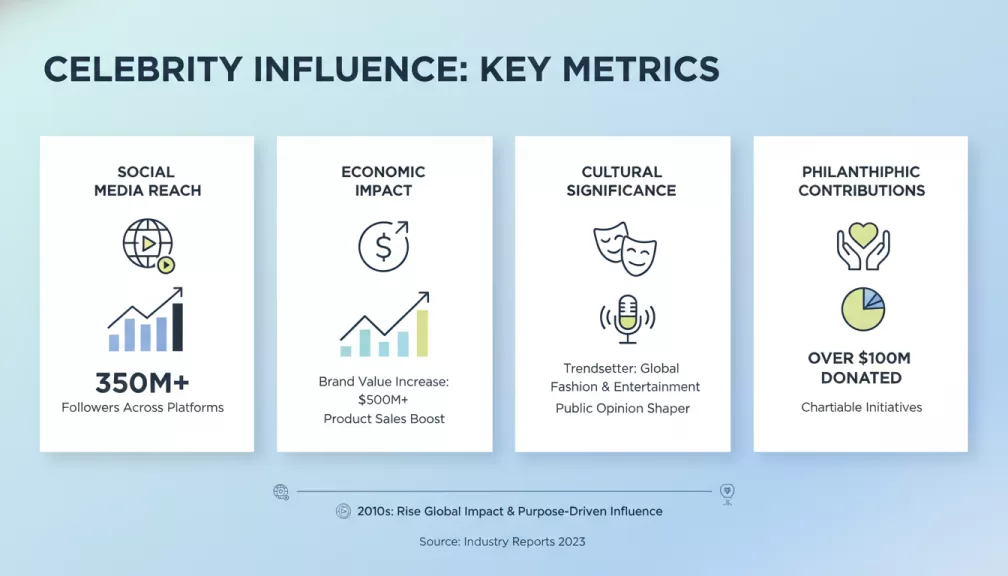 CELEBRITY INFLUENCE: KEY METRICS

SOCIAL MEDIA REACH

350M+
Followers Across Platforms

ECONOMIC IMPACT

Brand Value Increase: $500M+
Product Sales Boost

CULTURAL SIGNIFICANCE

Trendsetter: Global Fashion & Entertainment
Public Opinion Shaper

PHILANTHIPHIC CONTRIBUTIONS

OVER $100M DONATED
Chartiable Initiatives

2010s: Rise Global Impact & Purpose-Driven Influence

Source: Industry Reports 2023